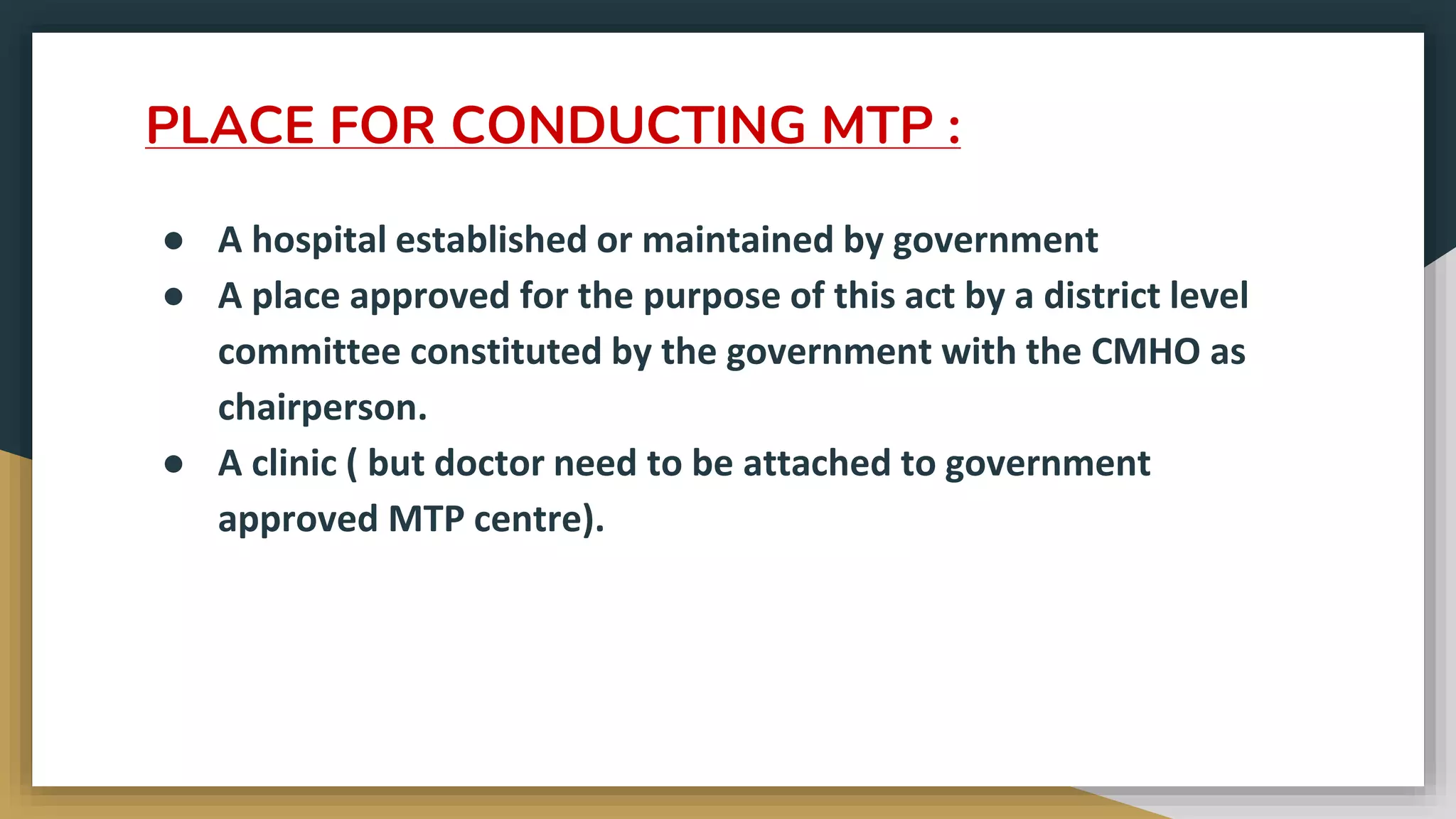 PLACE FOR CONDUCTING MTP :

● A hospital established or maintained by government
● A place approved for the purpose of this act by a district level committee constituted by the government with the CMHO as chairperson.
● A clinic ( but doctor need to be attached to government approved MTP centre).